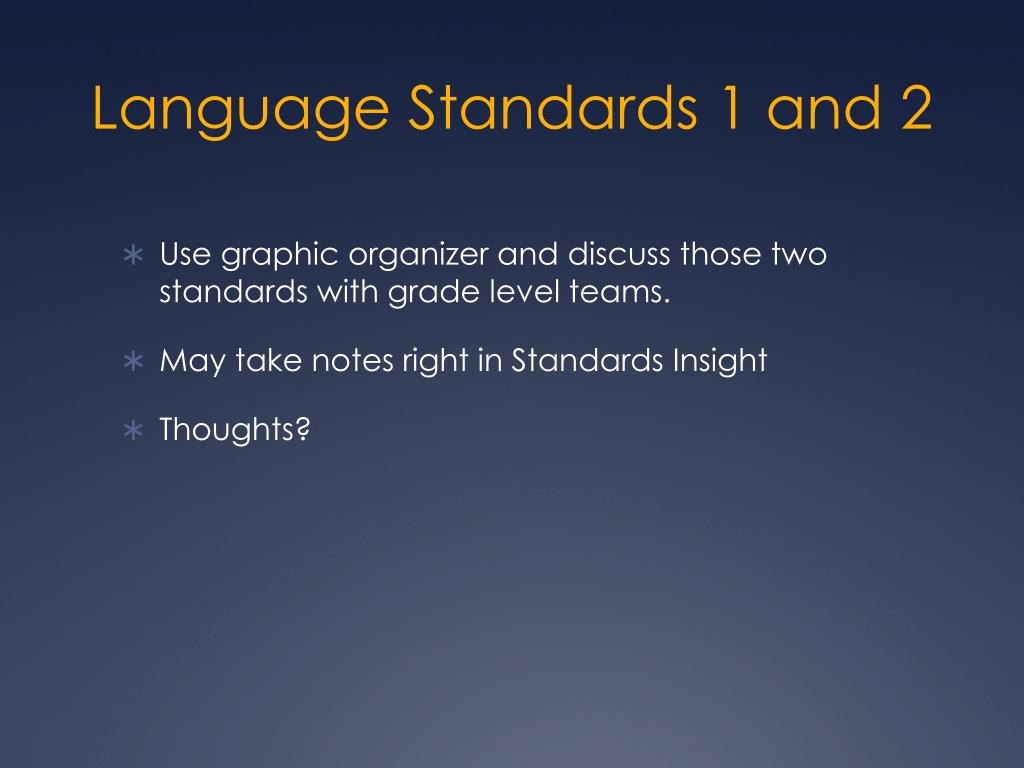 Language Standards 1 and 2

∗ Use graphic organizer and discuss those two standards with grade level teams.

∗ May take notes right in Standards Insight

∗ Thoughts?